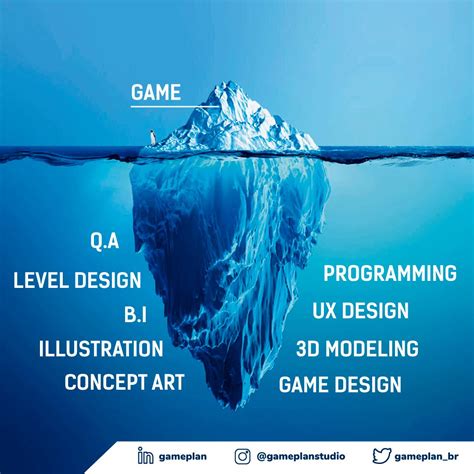 GAME

Q.A

LEVEL DESIGN

B.I

ILLUSTRATION

CONCEPT ART

PROGRAMMING

UX DESIGN

3D MODELING

GAME DESIGN

gameplan @gameplanstudio gameplan_br